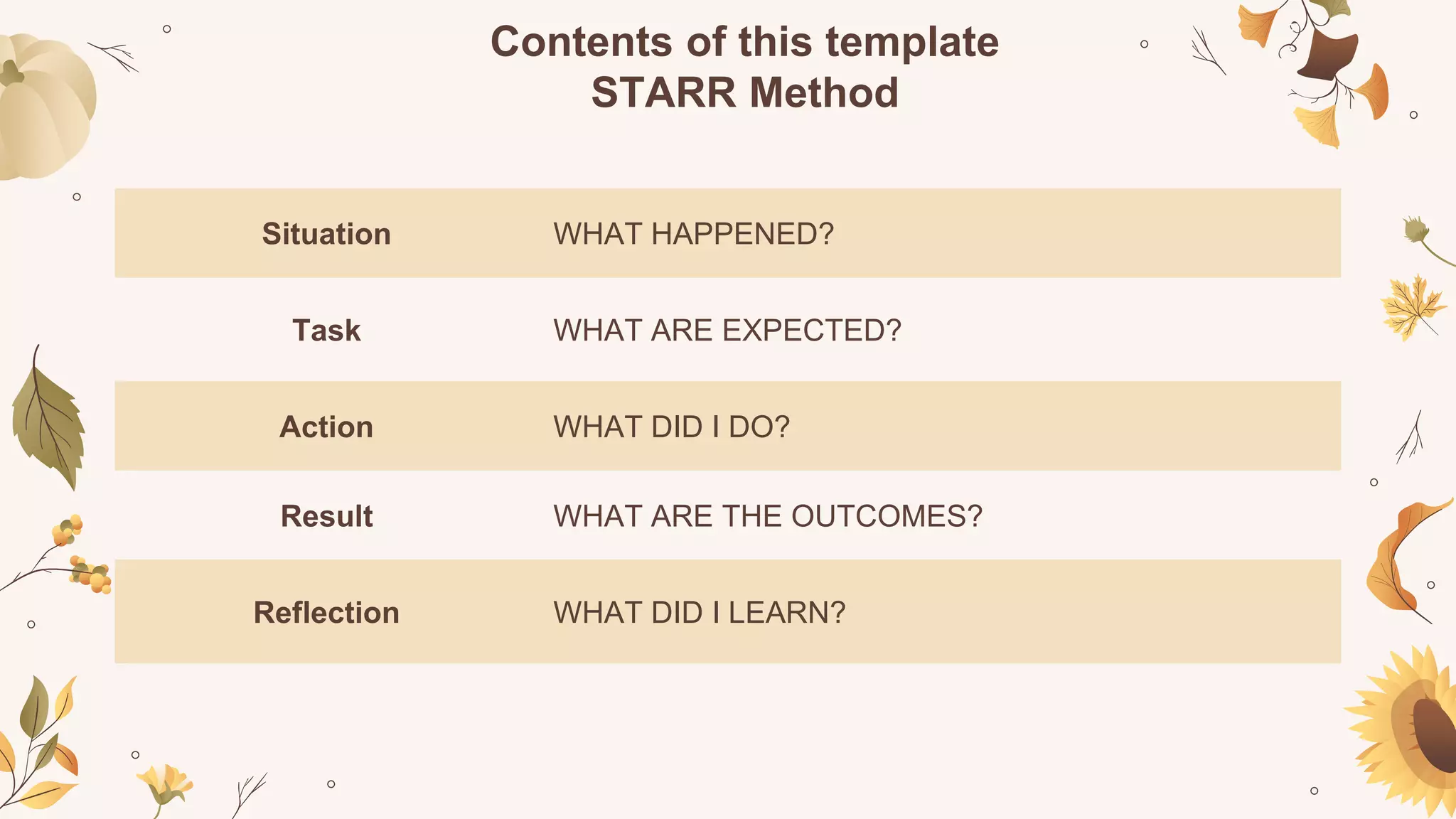 Contents of this template
STARR Method

| Situation | WHAT HAPPENED? |
|---|---|
| Task | WHAT ARE EXPECTED? |
| Action | WHAT DID I DO? |
| Result | WHAT ARE THE OUTCOMES? |
| Reflection | WHAT DID I LEARN? |